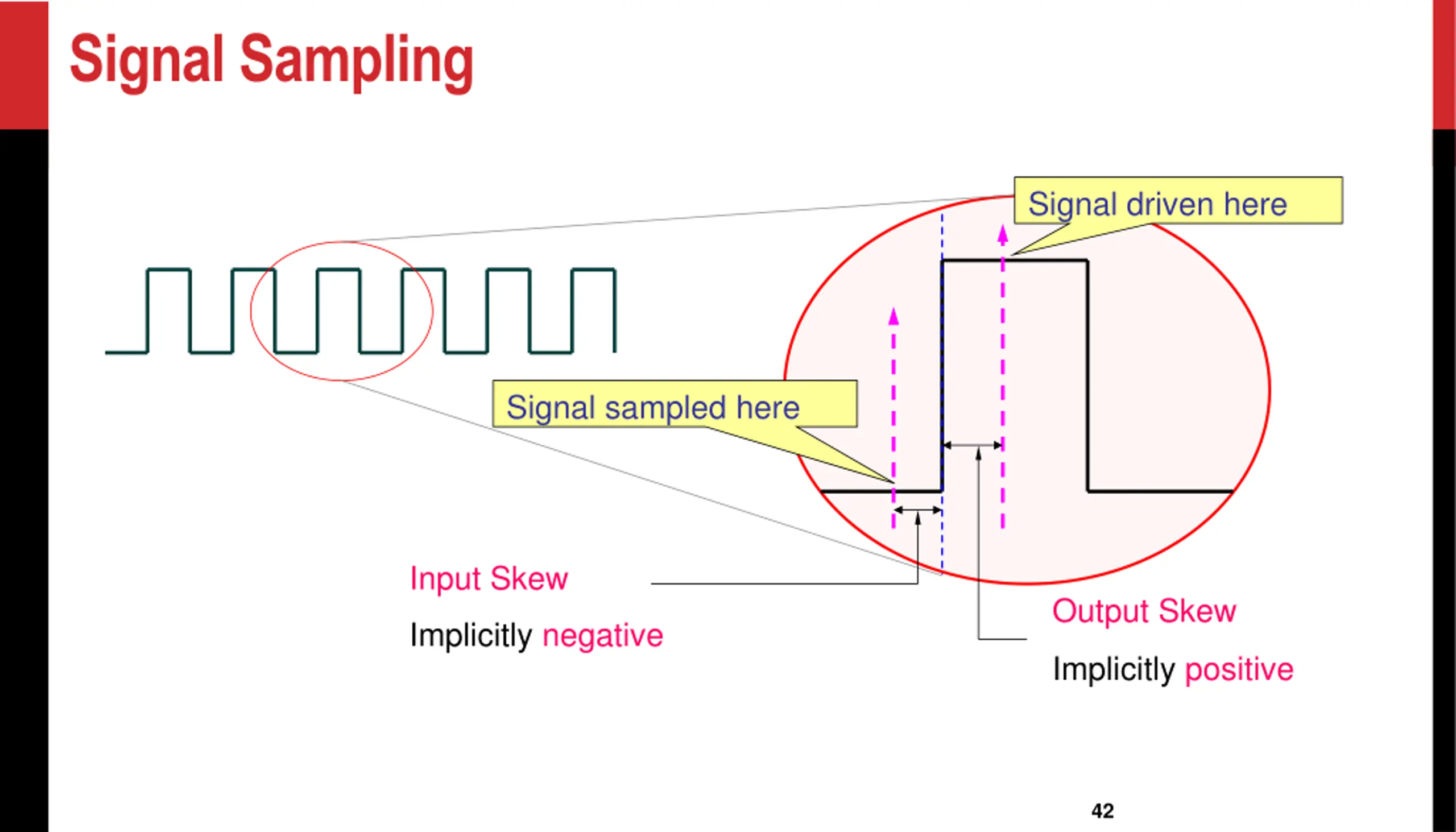 Signal Sampling

Signal driven here

Signal sampled here

Input Skew

Implicitly negative

Output Skew

Implicitly positive

42